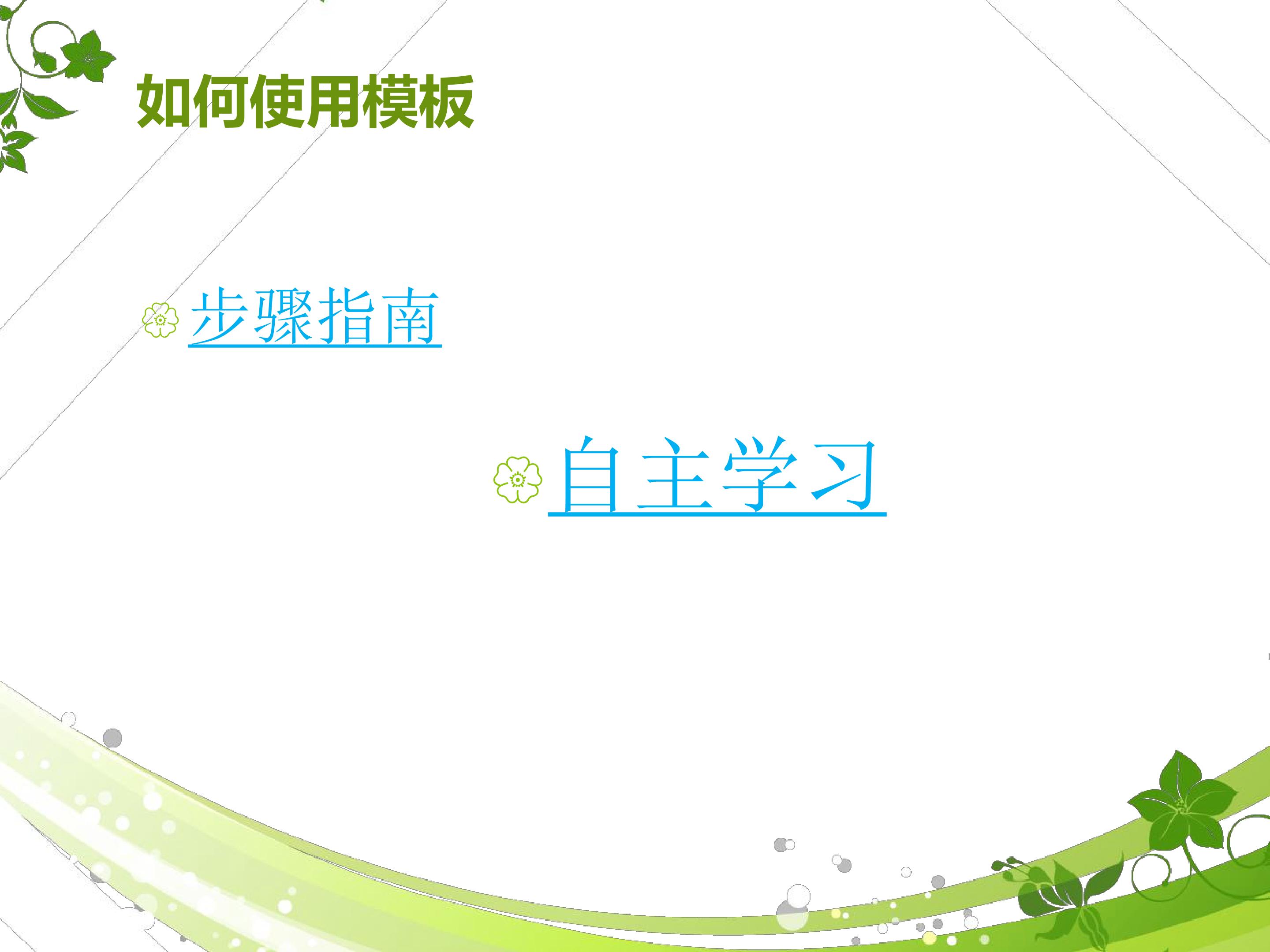 如何使用模板

步骤指南

自主学习